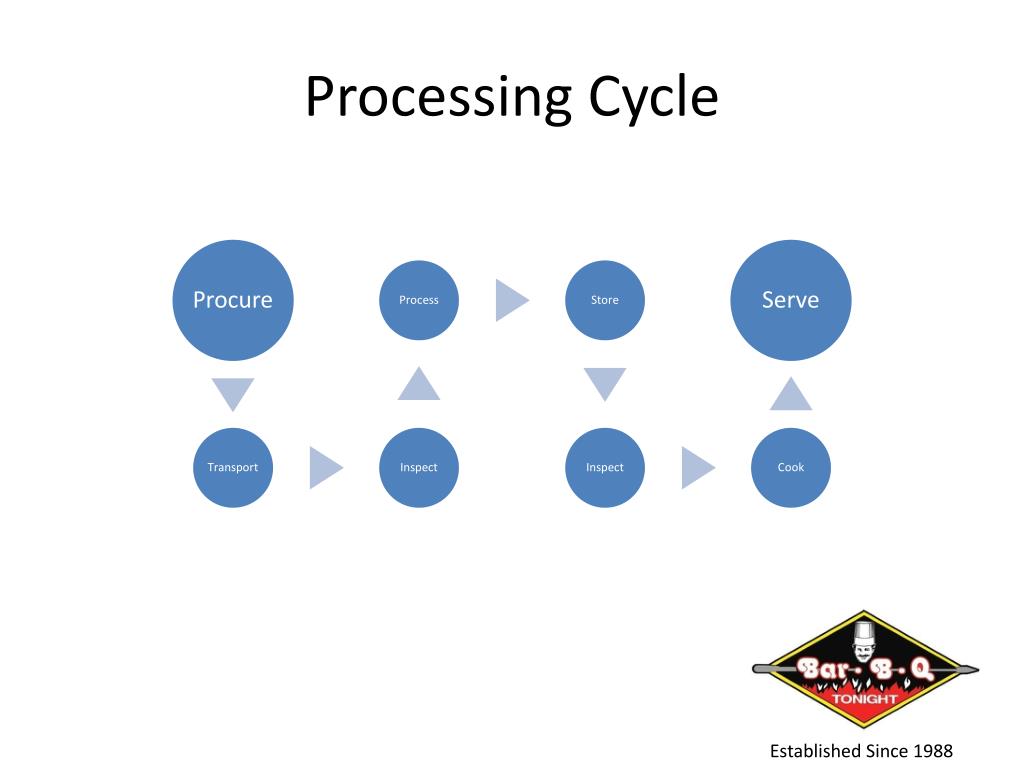 Processing Cycle

Procure

Transport

Inspect

Process

Store

Inspect

Cook

Serve

Bar-B-Q
TONIGHT

Established Since 1988